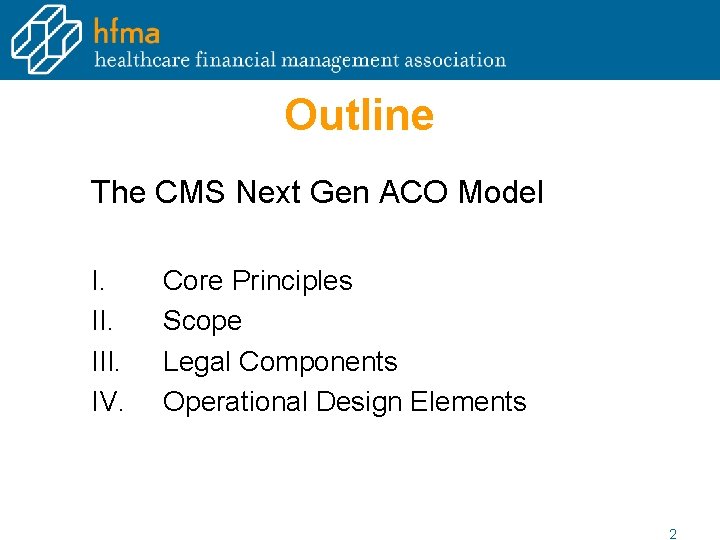 hfma
healthcare financial management association

Outline

The CMS Next Gen ACO Model

I. Core Principles
II. Scope
III. Legal Components
IV. Operational Design Elements

2